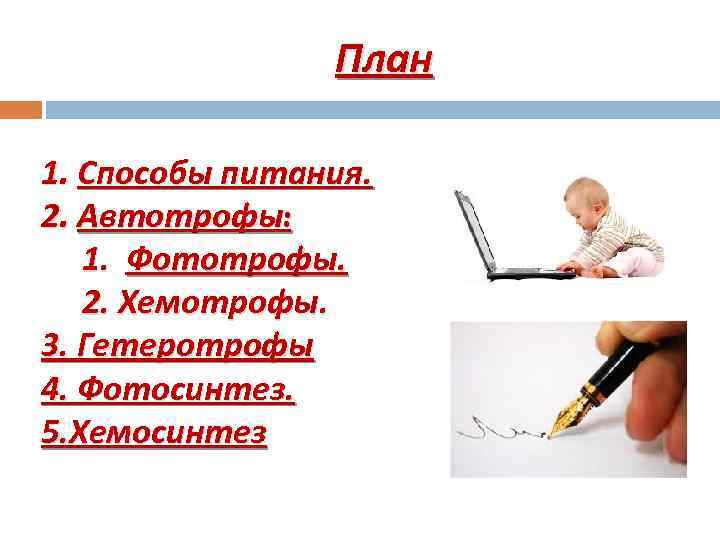 План

1. Способы питания.
2. Автотрофы:
1. Фототрофы.
2. Хемотрофы.
3. Гетеротрофы
4. Фотосинтез.
5.Хемосинтез